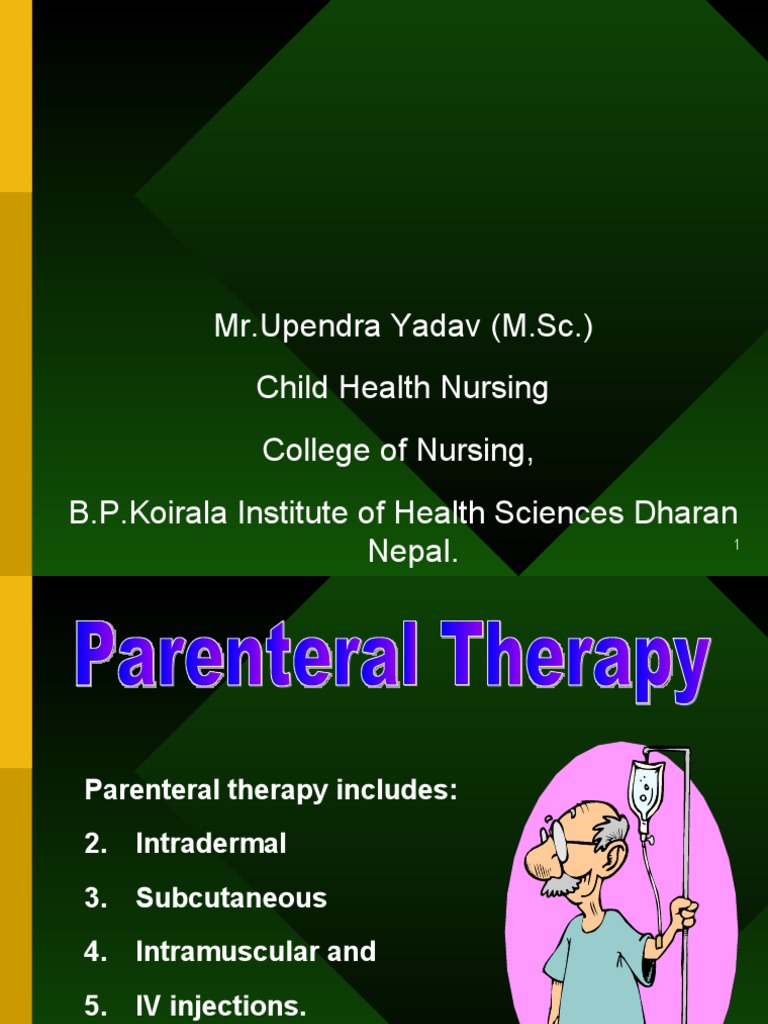 Mr.Upendra Yadav (M.Sc.)

Child Health Nursing

College of Nursing,

B.P.Koirala Institute of Health Sciences Dharan Nepal.

1

Parenteral Therapy

Parenteral therapy includes:

2. Intradermal

3. Subcutaneous

4. Intramuscular and

5. IV injections.